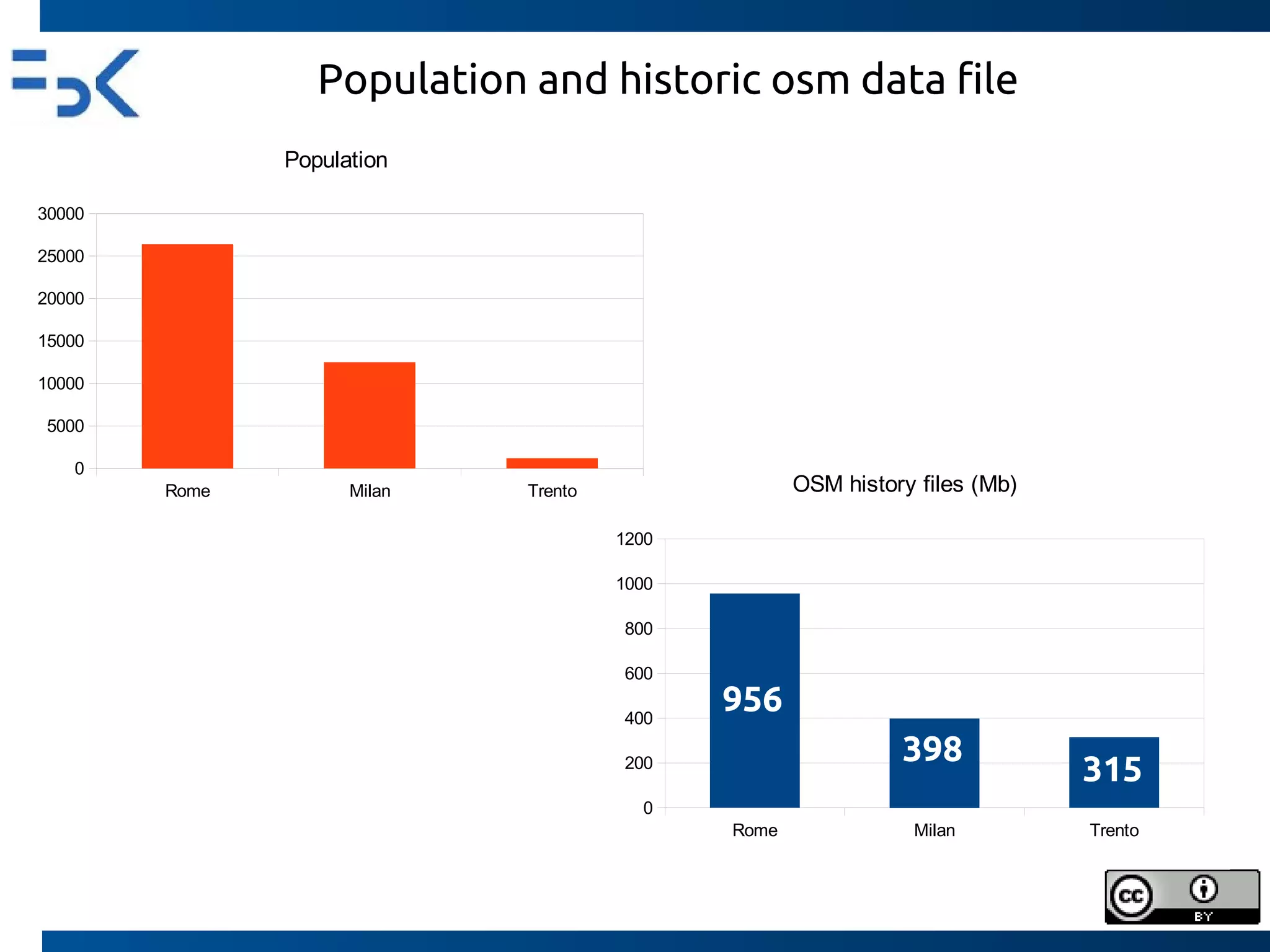 Population and historic osm data file

Population

30000
25000
20000
15000
10000
5000
0

Rome Milan Trento

OSM history files (Mb)

1200
1000
800
600
400
200
0

956
398
315

Rome Milan Trento

cc BY